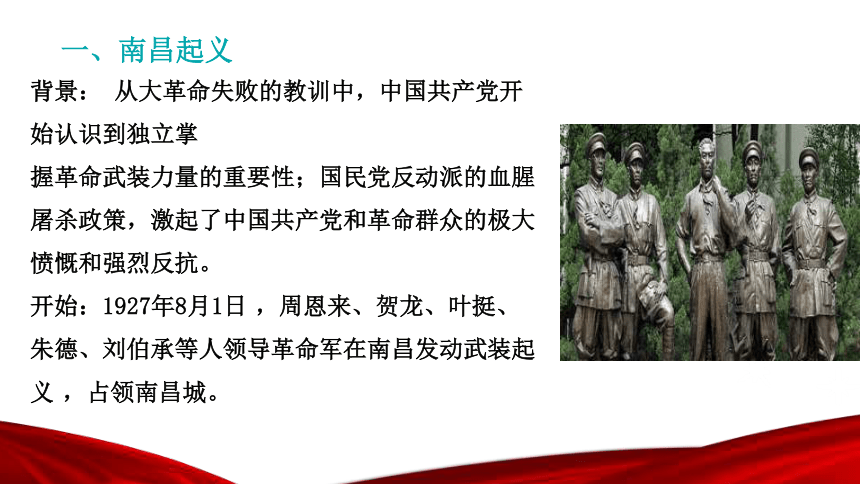 一、南昌起义

背景： 从大革命失败的教训中，中国共产党开始认识到独立掌握革命武装力量的重要性；国民党反动派的血腥屠杀政策，激起了中国共产党和革命群众的极大愤慨和强烈反抗。

开始：1927年8月1日 ，周恩来、贺龙、叶挺、朱德、刘伯承等人领导革命军在南昌发动武装起义 ，占领南昌城。